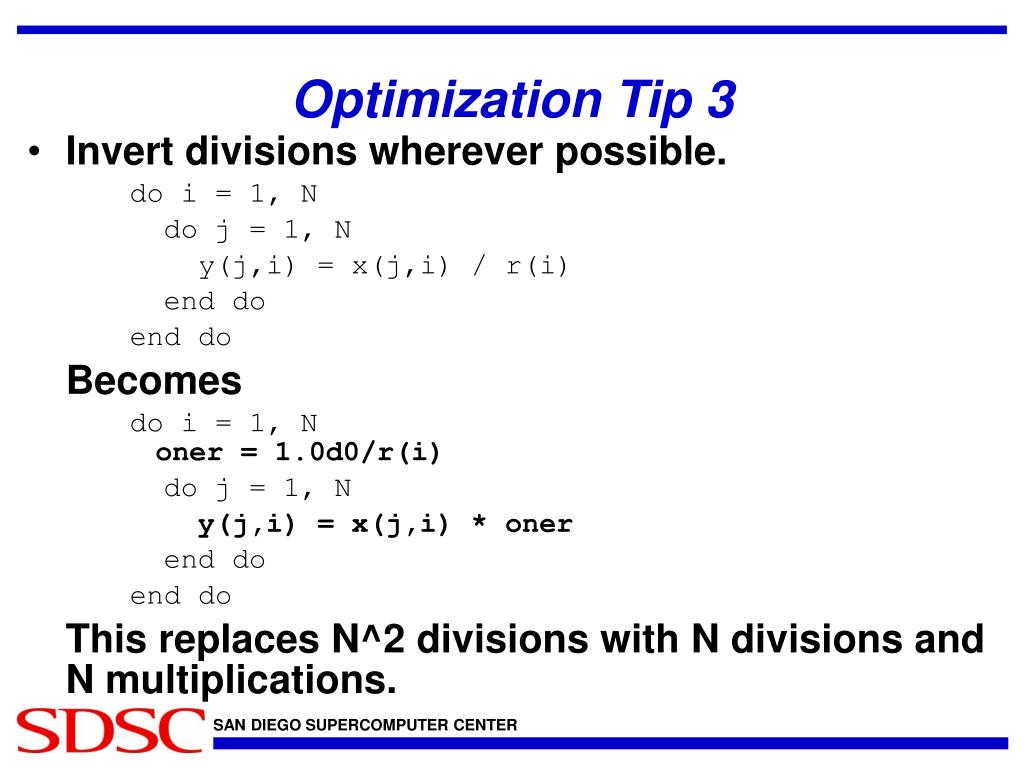 Optimization Tip 3

• Invert divisions wherever possible.

do i = 1, N
  do j = 1, N
    y(j,i) = x(j,i) / r(i)
  end do
end do

Becomes

do i = 1, N
  oner = 1.0d0/r(i)
  do j = 1, N
    y(j,i) = x(j,i) * oner
  end do
end do

This replaces N^2 divisions with N divisions and N multiplications.

SDSC SAN DIEGO SUPERCOMPUTER CENTER